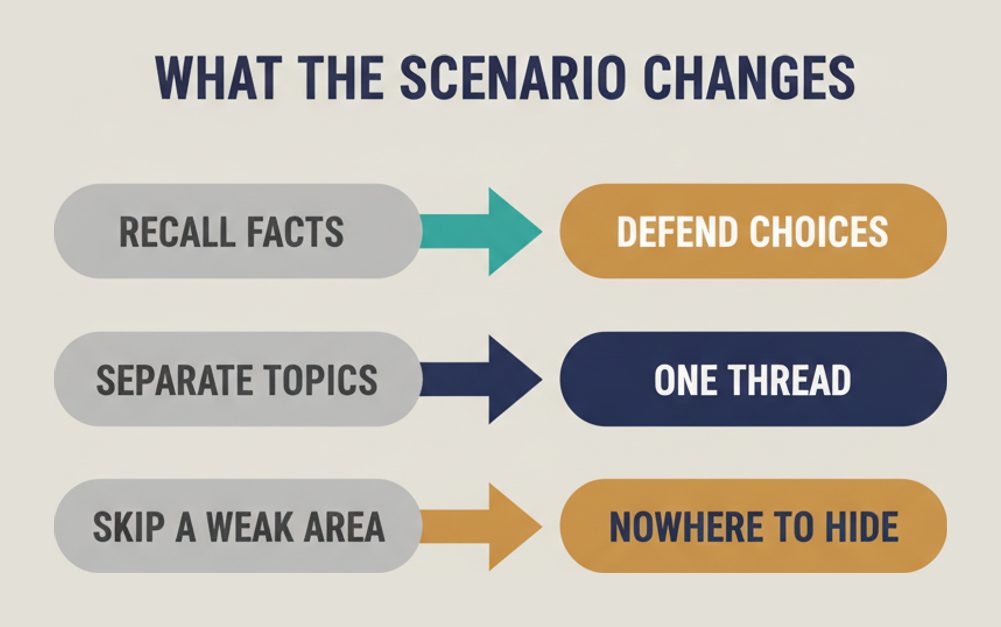 WHAT THE SCENARIO CHANGES

RECALL FACTS

DEFEND CHOICES

SEPARATE TOPICS

ONE THREAD

SKIP A WEAK AREA

NOWHERE TO HIDE